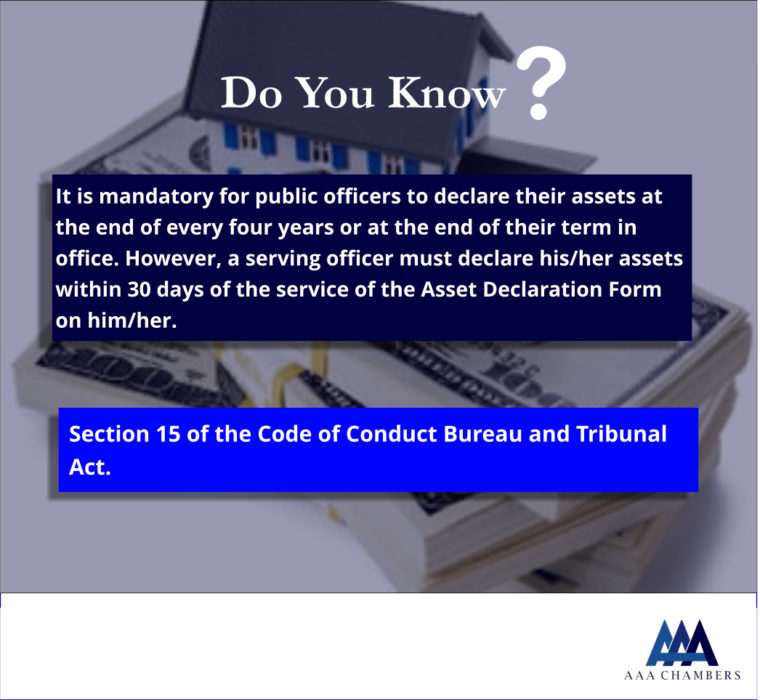 Do You Know ?

It is mandatory for public officers to declare their assets at the end of every four years or at the end of their term in office. However, a serving officer must declare his/her assets within 30 days of the service of the Asset Declaration Form on him/her.

Section 15 of the Code of Conduct Bureau and Tribunal Act.

AAA

AAA CHAMBERS